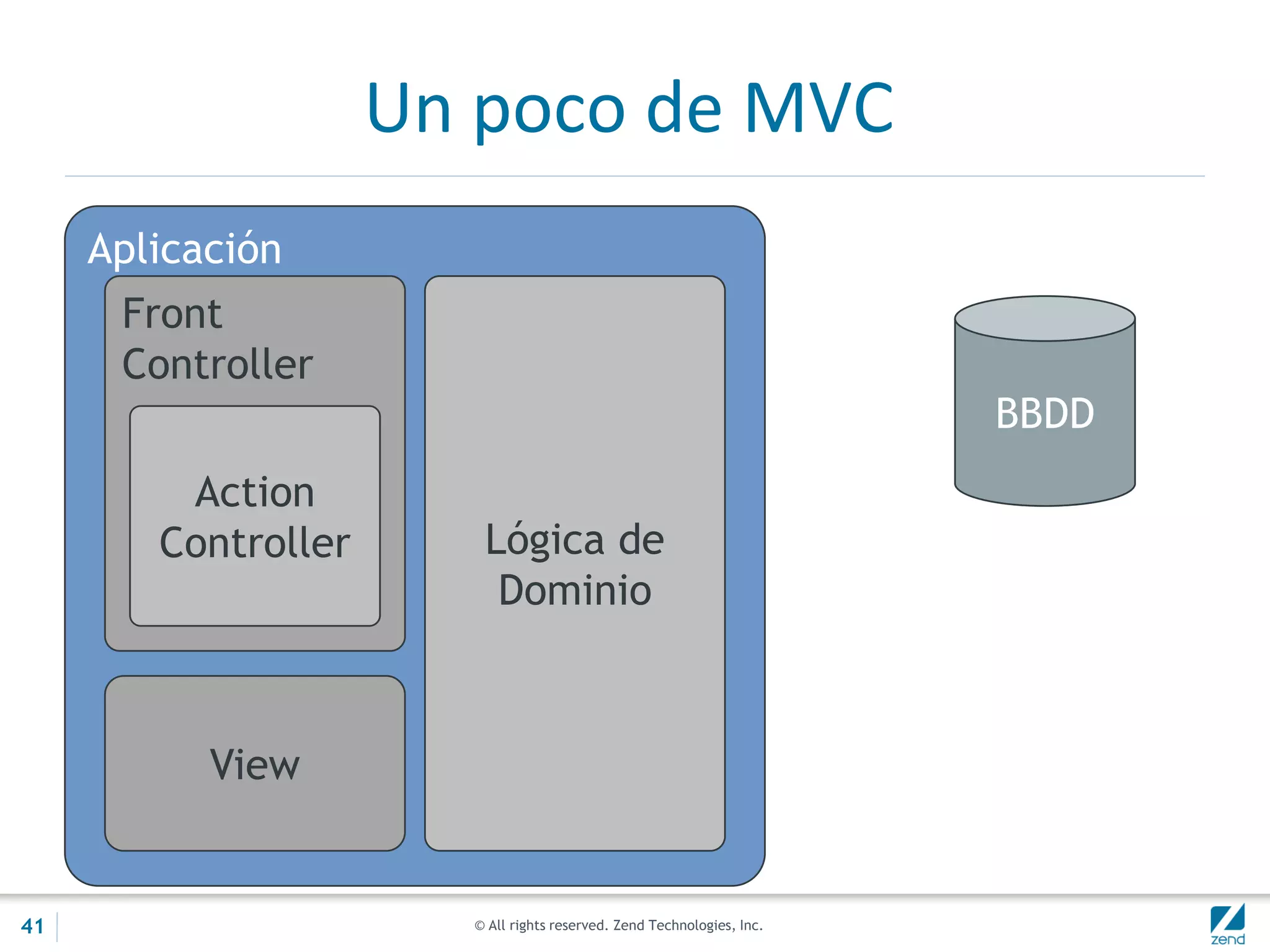 Un poco de MVC

Aplicación

Front Controller

Action Controller

View

Lógica de Dominio

BBDD

41

© All rights reserved. Zend Technologies, Inc.

zend